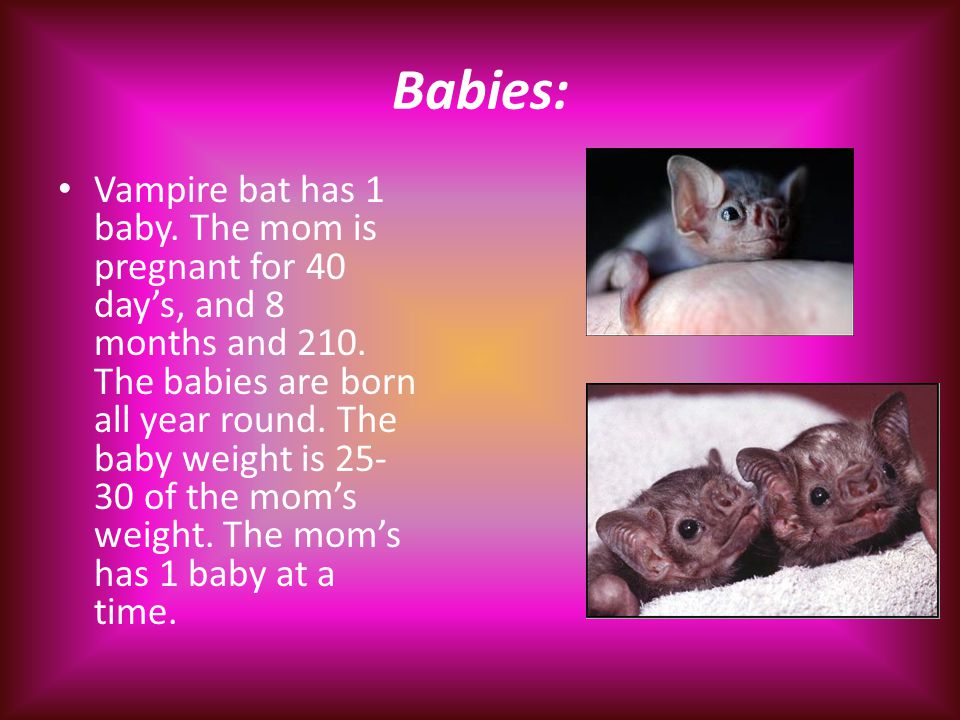 Babies:

• Vampire bat has 1 baby. The mom is pregnant for 40 day’s, and 8 months and 210. The babies are born all year round. The baby weight is 25-30 of the mom’s weight. The mom’s has 1 baby at a time.